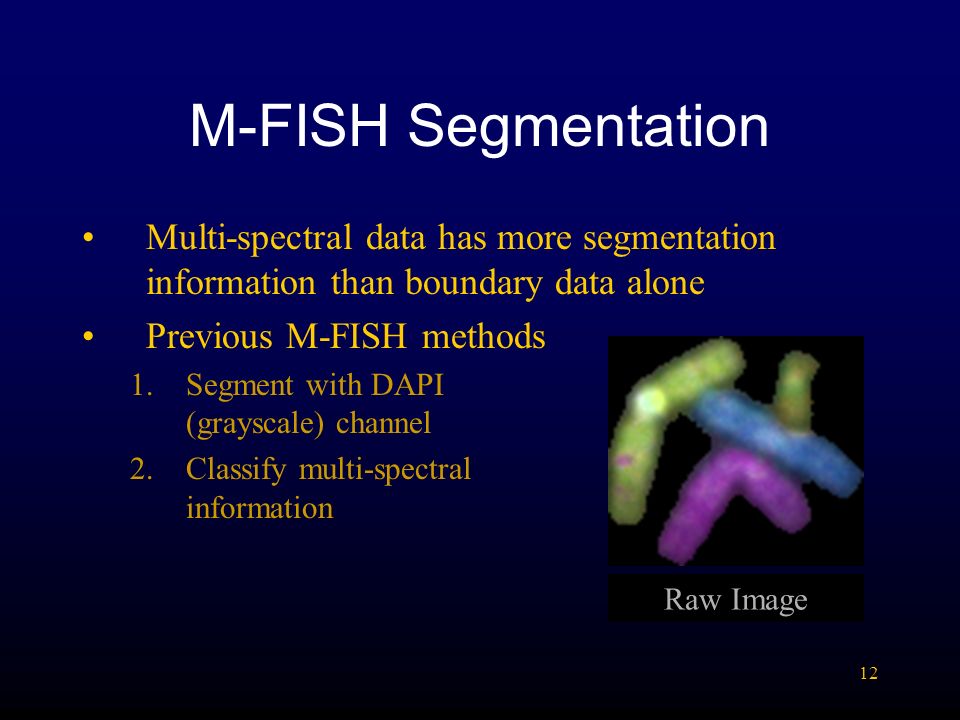 M-FISH Segmentation

• Multi-spectral data has more segmentation information than boundary data alone

• Previous M-FISH methods

1. Segment with DAPI (grayscale) channel

2. Classify multi-spectral information

Raw Image

12